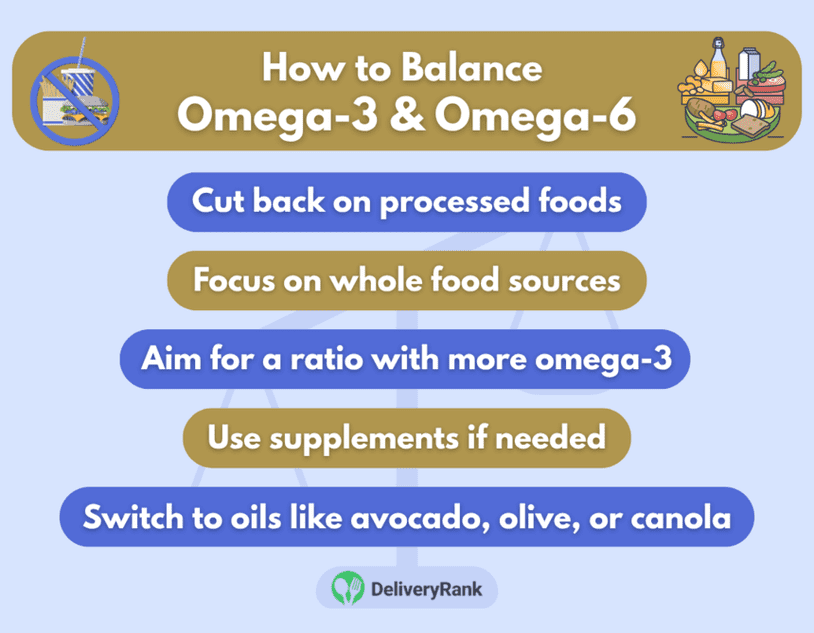 How to Balance
Omega-3 & Omega-6

Cut back on processed foods

Focus on whole food sources

Aim for a ratio with more omega-3

Use supplements if needed

Switch to oils like avocado, olive, or canola

DeliveryRank